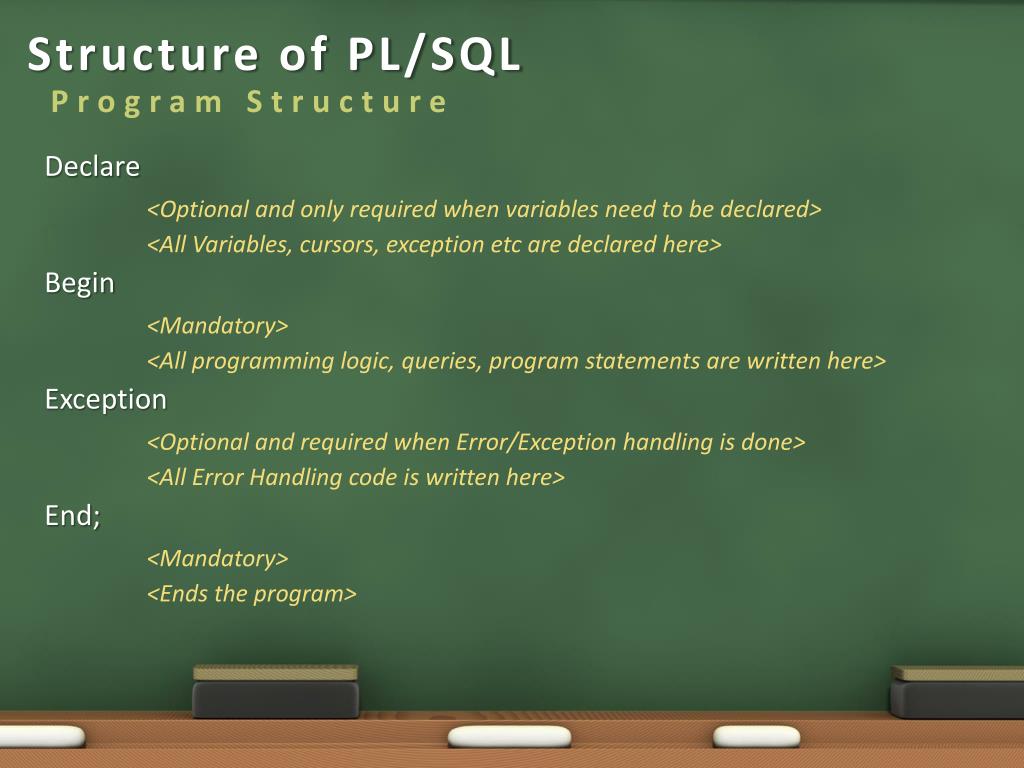 Structure of PL/SQL
Program Structure

Declare

<Optional and only required when variables need to be declared>
<All Variables, cursors, exception etc are declared here>

Begin

<Mandatory>
<All programming logic, queries, program statements are written here>

Exception

<Optional and required when Error/Exception handling is done>
<All Error Handling code is written here>

End;

<Mandatory>
<Ends the program>